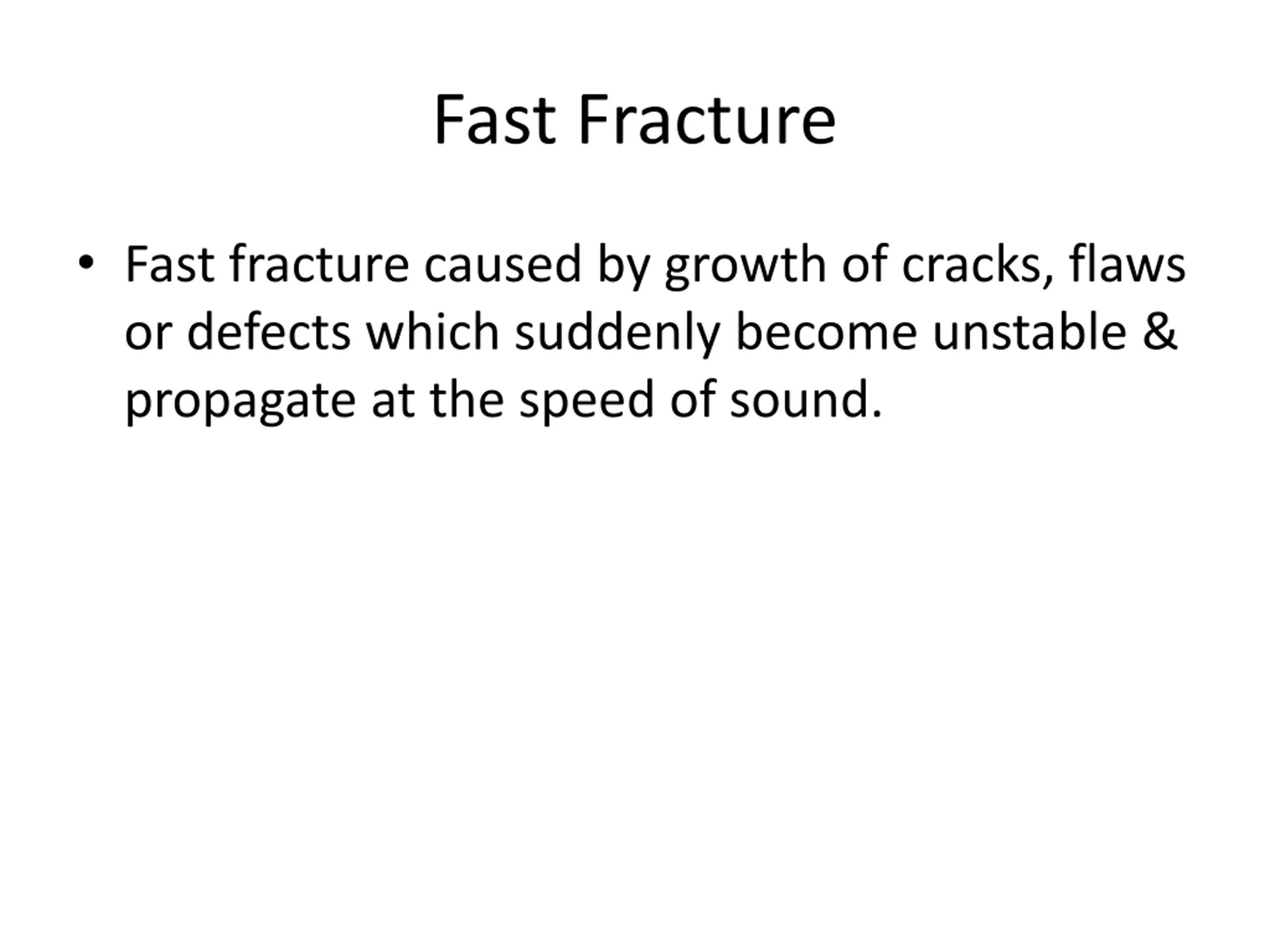 Fast Fracture

• Fast fracture caused by growth of cracks, flaws or defects which suddenly become unstable & propagate at the speed of sound.